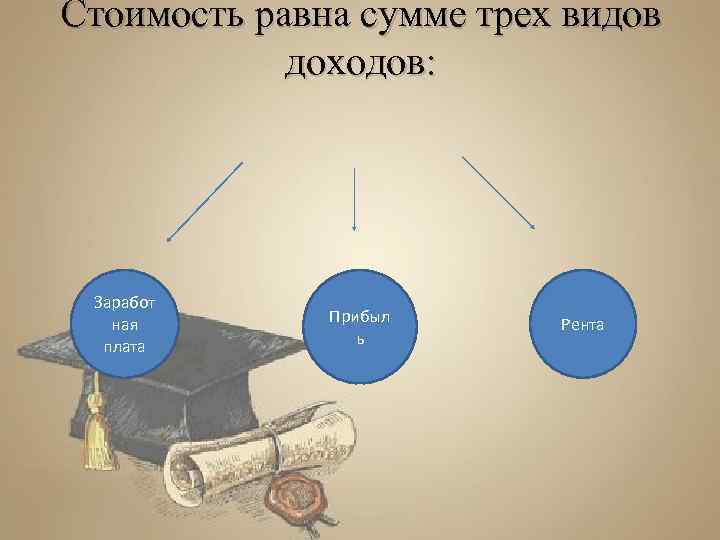 Стоимость равна сумме трех видов доходов:

Заработная плата

Прибыль

Рента